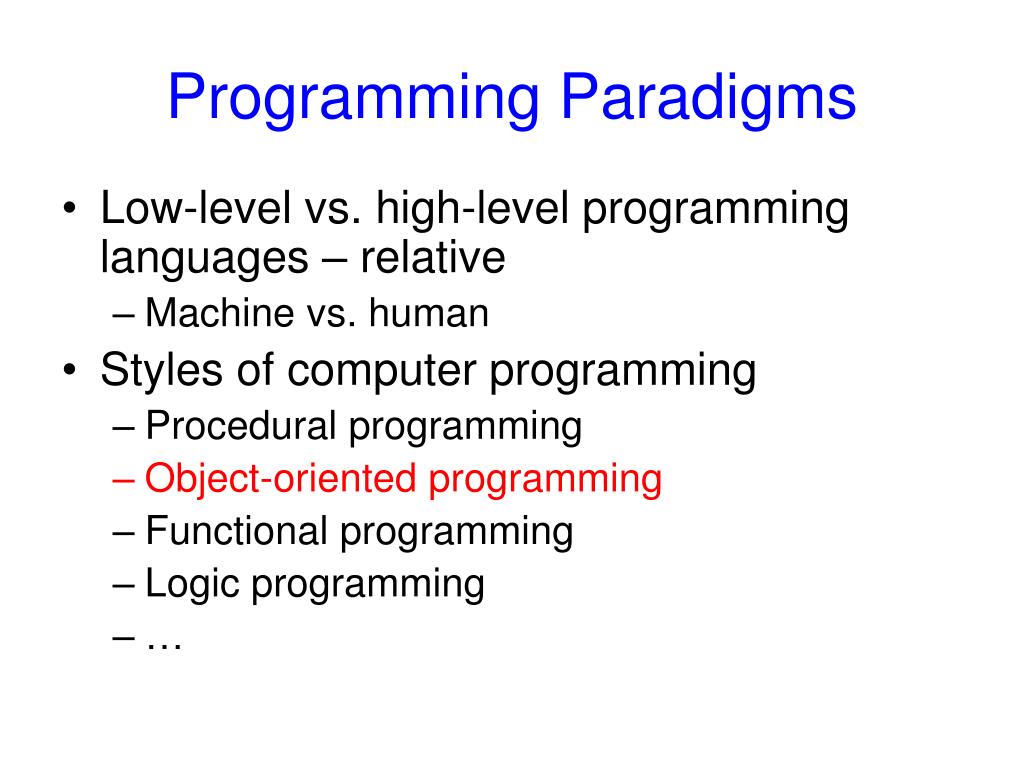 Programming Paradigms

• Low-level vs. high-level programming languages – relative
 – Machine vs. human
• Styles of computer programming
 – Procedural programming
 – Object-oriented programming
 – Functional programming
 – Logic programming
 – …